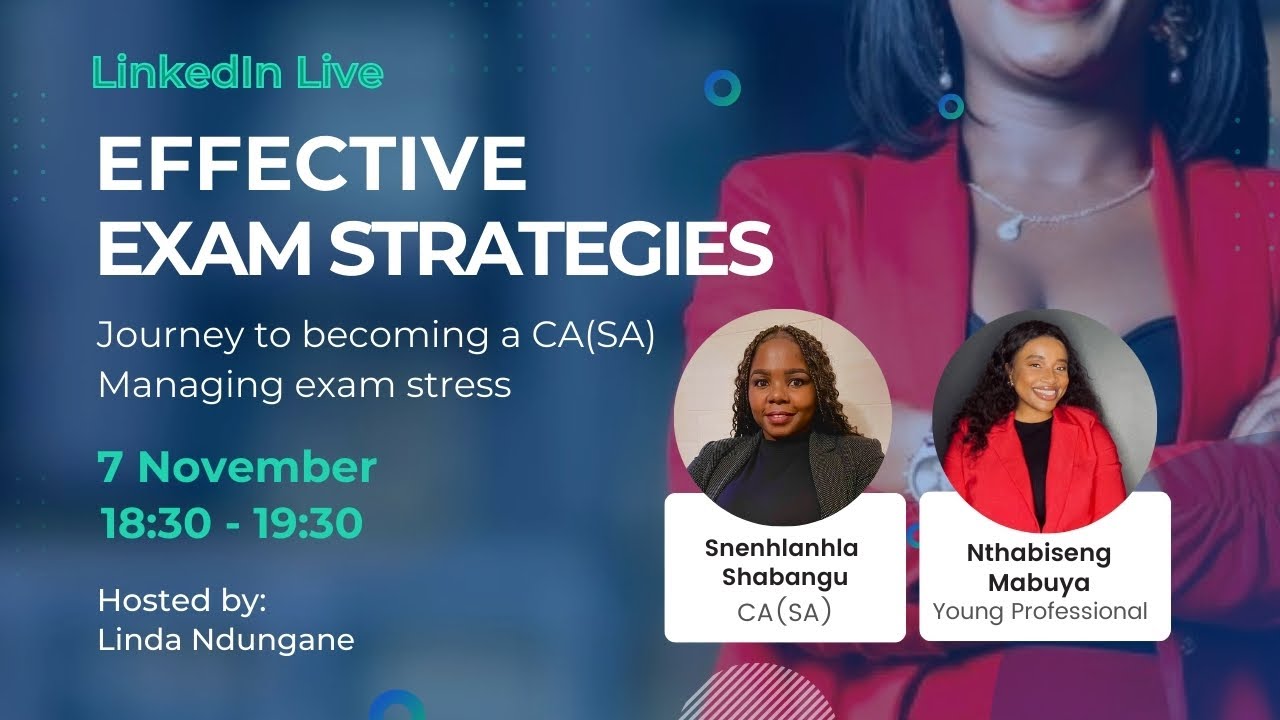 LinkedIn Live

EFFECTIVE EXAM STRATEGIES

Journey to becoming a CA(SA)
Managing exam stress

7 November
18:30 - 19:30

Hosted by:
Linda Ndungane

Snenhlanhla Shabangu
CA(SA)

Nthabiseng Mabuya
Young Professional